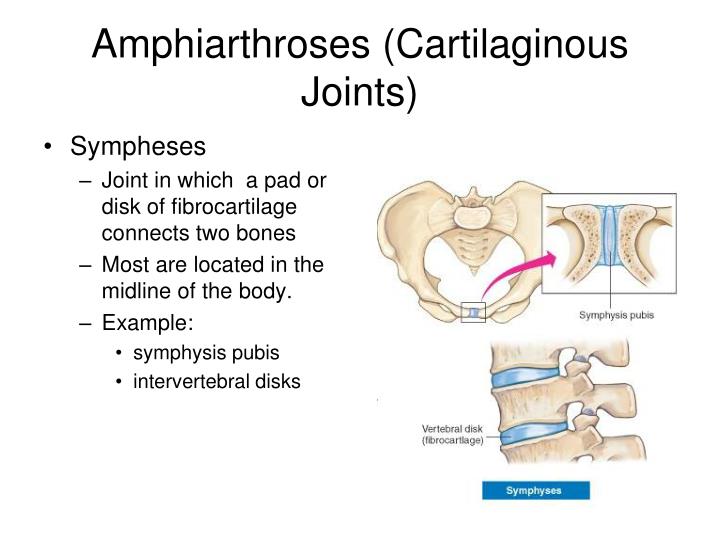 Amphiarthroses (Cartilaginous Joints)

• Sympheses
– Joint in which a pad or disk of fibrocartilage connects two bones
– Most are located in the midline of the body.
– Example:
• symphysis pubis
• intervertebral disks

Symphysis pubis

Vertebral disk (fibrocartilage)

Symphyses